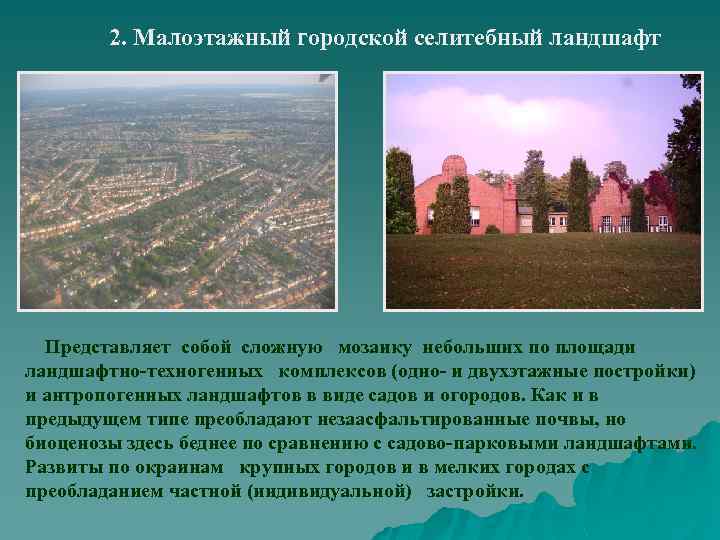 2. Малоэтажный городской селитебный ландшафт

Представляет собой сложную мозаику небольших по площади ландшафтно-техногенных комплексов (одно- и двухэтажные постройки) и антропогенных ландшафтов в виде садов и огородов. Как и в предыдущем типе преобладают незаасфальтированные почвы, но биоценозы здесь беднее по сравнению с садово-парковыми ландшафтами. Развиты по окраинам крупных городов и в мелких городах с преобладанием частной (индивидуальной) застройки.